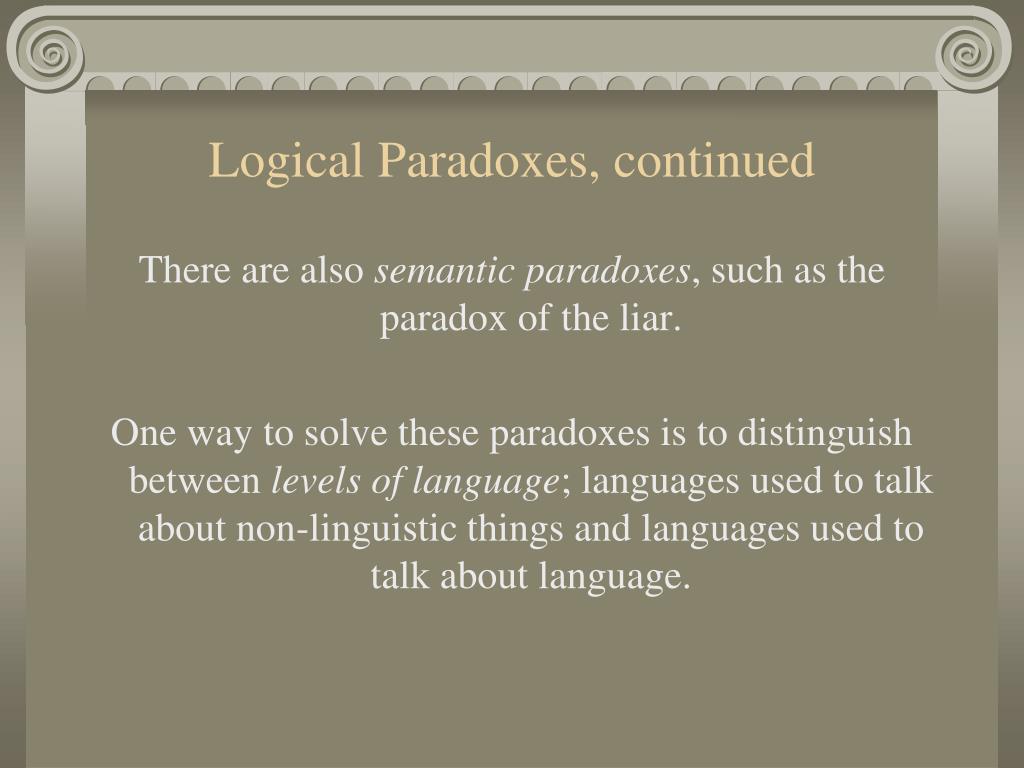 Logical Paradoxes, continued

There are also semantic paradoxes, such as the paradox of the liar.

One way to solve these paradoxes is to distinguish between levels of language; languages used to talk about non-linguistic things and languages used to talk about language.